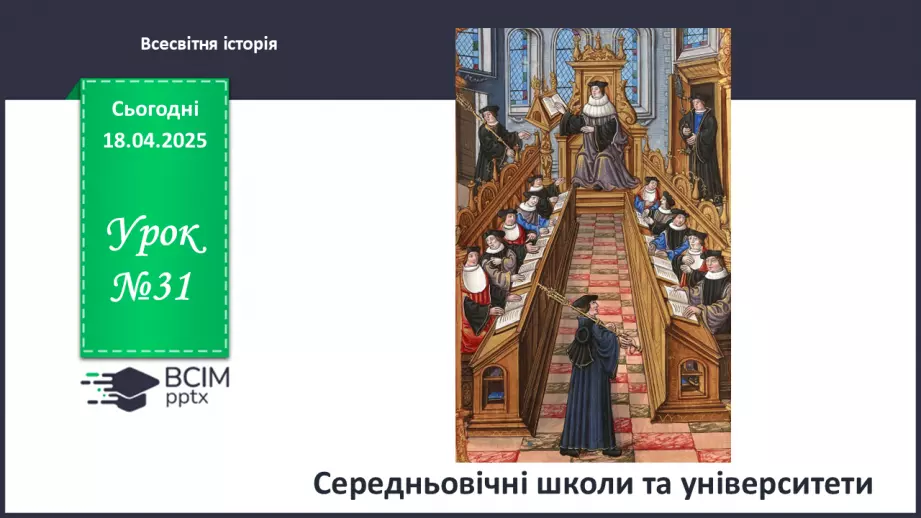 Всесвітня історія

Сьогодні 18.04.2025

Урок №31

ВСІМ pptx

Середньовічні школи та університети